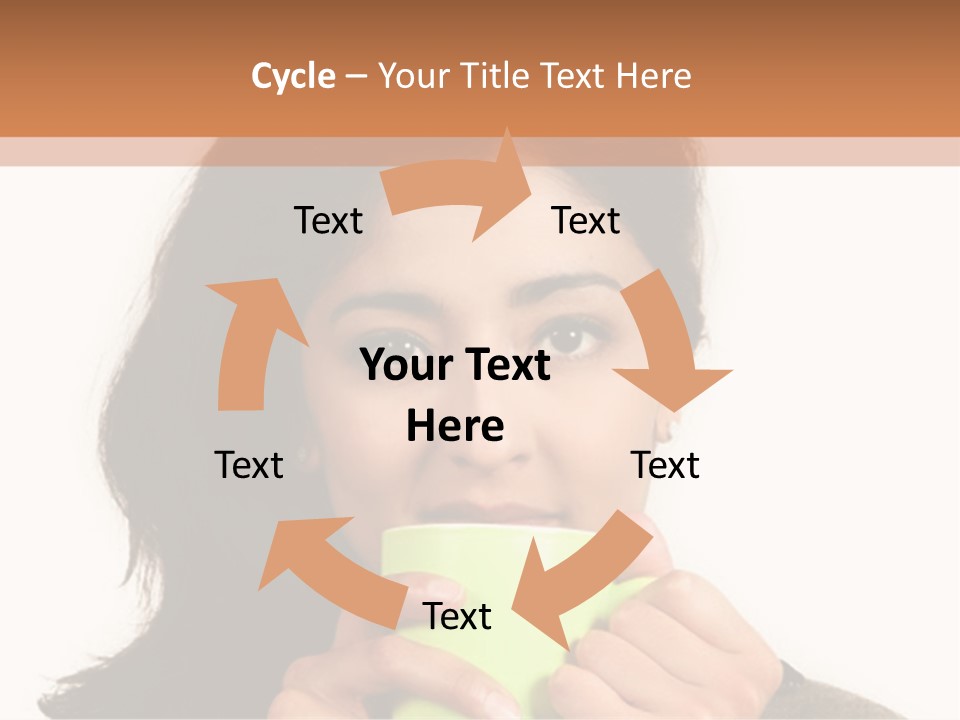 Cycle – Your Title Text Here

Text

Text

Your Text Here

Text

Text

Text